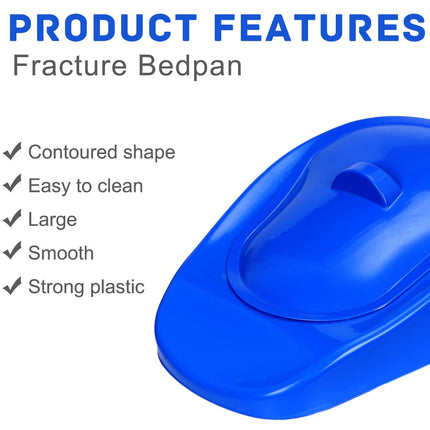 PRODUCT FEATURES
Fracture Bedpan

✔ Contoured shape
✔ Easy to clean
✔ Large
✔ Smooth
✔ Strong plastic